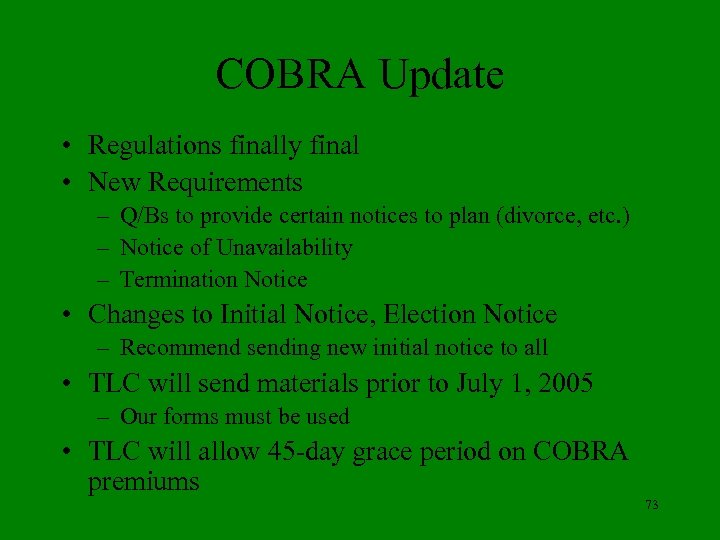 COBRA Update

• Regulations finally final
• New Requirements
– Q/Bs to provide certain notices to plan (divorce, etc.)
– Notice of Unavailability
– Termination Notice
• Changes to Initial Notice, Election Notice
– Recommend sending new initial notice to all
• TLC will send materials prior to July 1, 2005
– Our forms must be used
• TLC will allow 45-day grace period on COBRA premiums

73